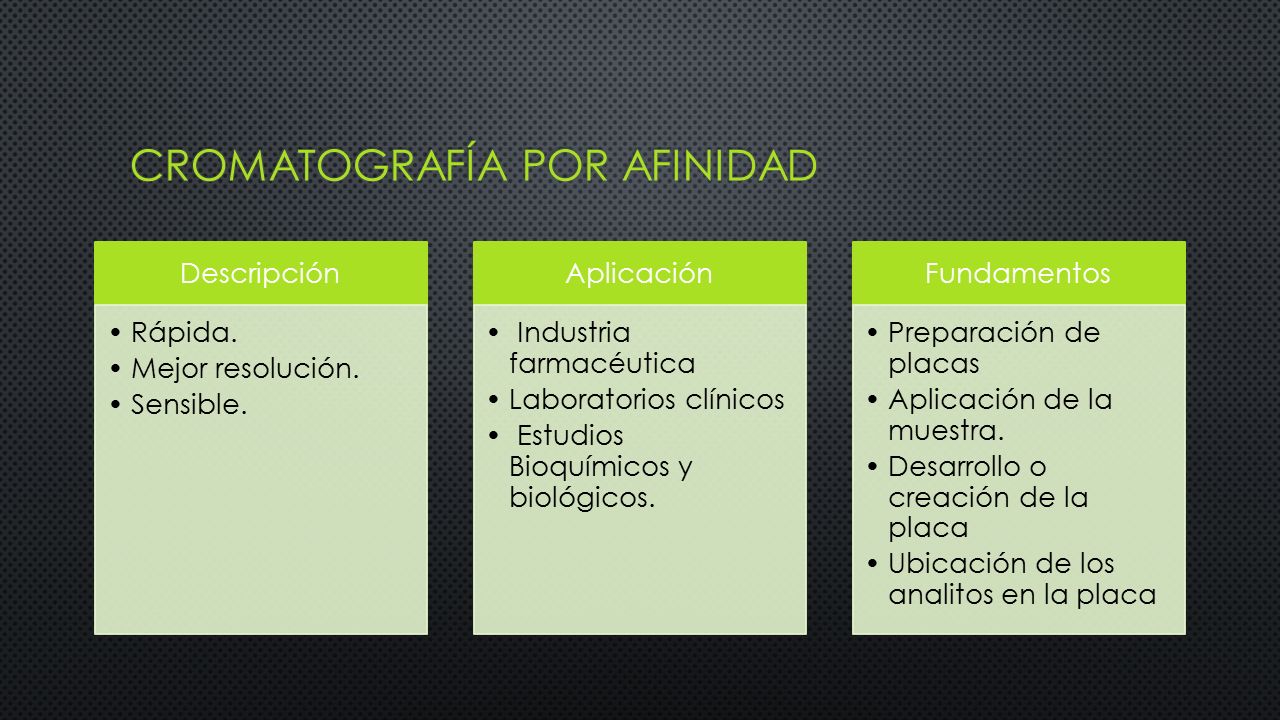 CROMATOGRAFÍA POR AFINIDAD

Descripción

• Rápida.
• Mejor resolución.
• Sensible.

Aplicación

• Industria farmacéutica
• Laboratorios clínicos
• Estudios Bioquímicos y biológicos.

Fundamentos

• Preparación de placas
• Aplicación de la muestra.
• Desarrollo o creación de la placa
• Ubicación de los analitos en la placa